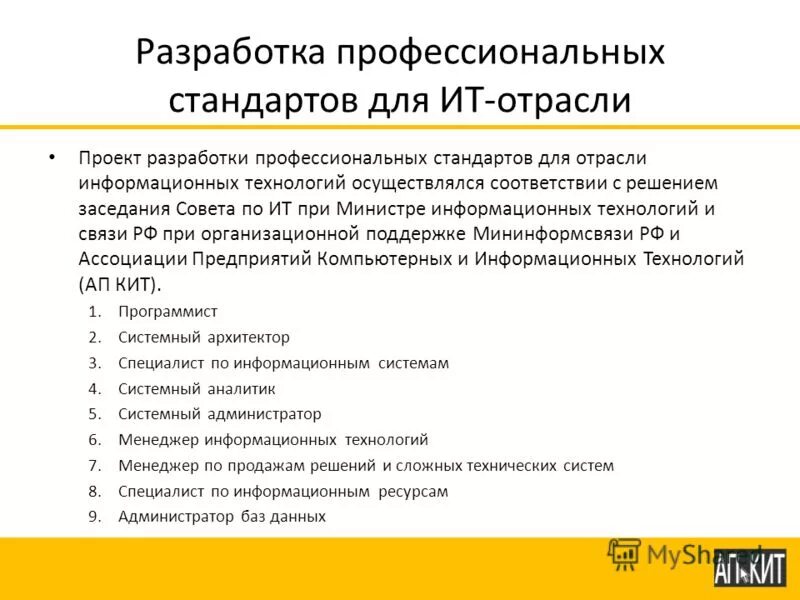 Разработка профессиональных стандартов для ИТ-отрасли

• Проект разработки профессиональных стандартов для отрасли информационных технологий осуществлялся соответствии с решением заседания Совета по ИТ при Министре информационных технологий и связи РФ при организационной поддержке Мининформсвязи РФ и Ассоциации Предприятий Компьютерных и Информационных Технологий (АП КИТ).

1. Программист
2. Системный архитектор
3. Специалист по информационным системам
4. Системный аналитик
5. Системный администратор
6. Менеджер информационных технологий
7. Менеджер по продажам решений и сложных технических систем
8. Специалист по информационным ресурсам
9. Администратор баз данных

MyShared
АП КИТ